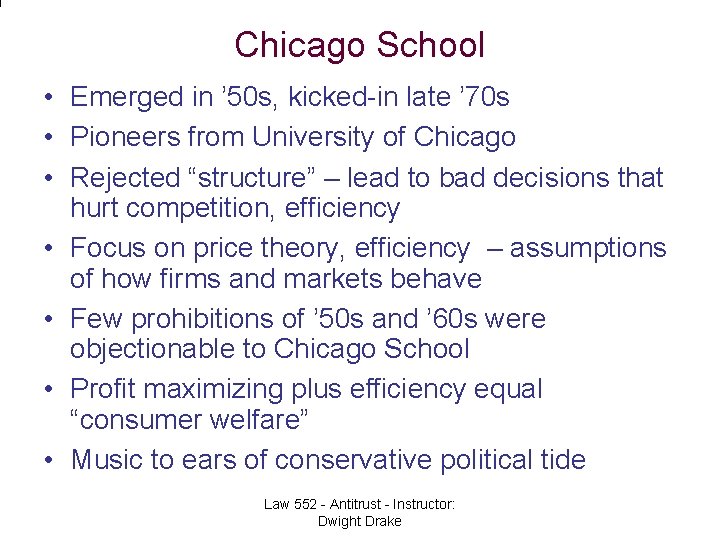 Chicago School

• Emerged in ’50s, kicked-in late ’70s
• Pioneers from University of Chicago
• Rejected “structure” – lead to bad decisions that hurt competition, efficiency
• Focus on price theory, efficiency – assumptions of how firms and markets behave
• Few prohibitions of ’50s and ’60s were objectionable to Chicago School
• Profit maximizing plus efficiency equal “consumer welfare”
• Music to ears of conservative political tide

Law 552 - Antitrust - Instructor: Dwight Drake